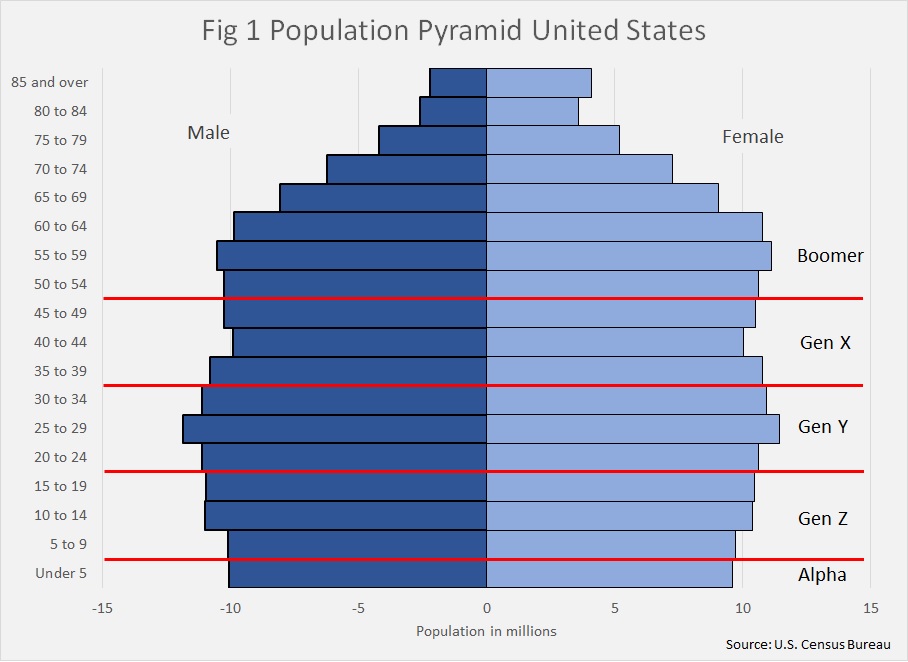 Fig 1 Population Pyramid United States

85 and over
80 to 84
75 to 79
70 to 74
65 to 69
60 to 64
55 to 59
50 to 54
45 to 49
40 to 44
35 to 39
30 to 34
25 to 29
20 to 24
15 to 19
10 to 14
5 to 9
Under 5

Male

Female

Boomer

Gen X

Gen Y

Gen Z

Alpha

-15 -10 -5 0 5 10 15

Population in millions

Source: U.S. Census Bureau